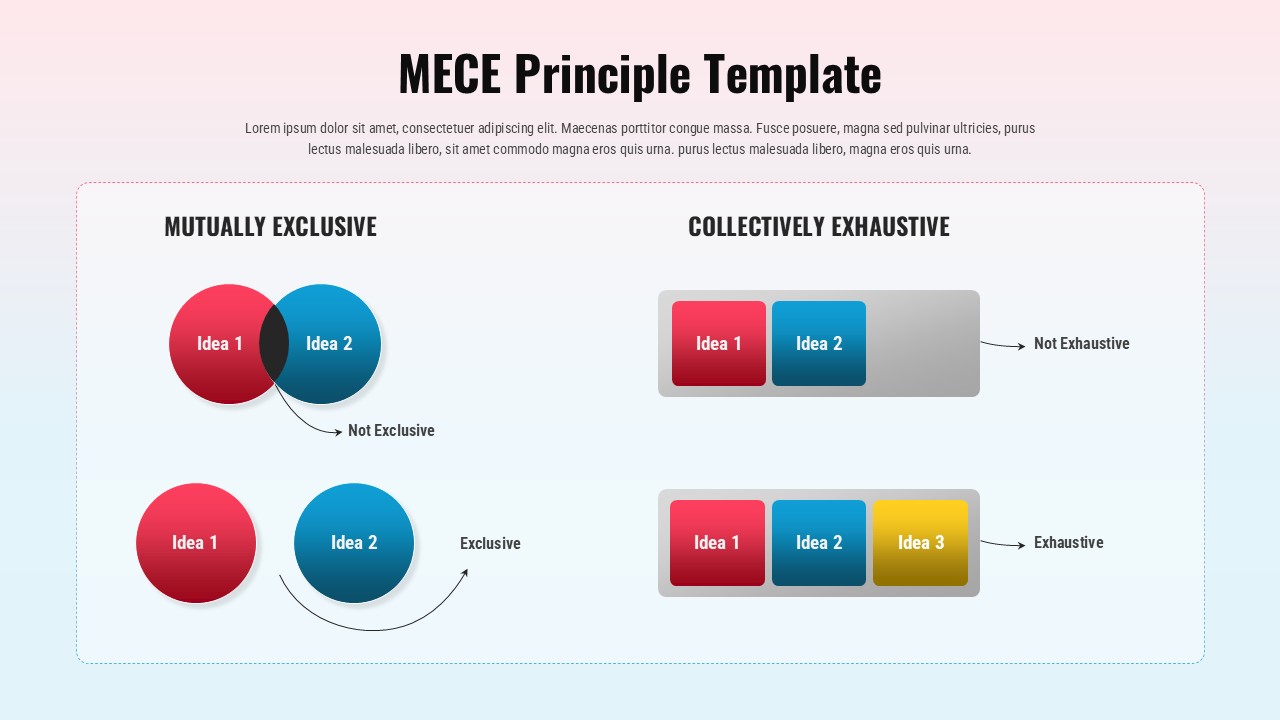 MECE Principle Template

Lorem ipsum dolor sit amet, consectetuer adipiscing elit. Maecenas porttitor congue massa. Fusce posuere, magna sed pulvinar ultricies, purus lectus malesuada libero, sit amet commodo magna eros quis urna. purus lectus malesuada libero, magna eros quis urna.

MUTUALLY EXCLUSIVE

Idea 1
Idea 2
Not Exclusive

Idea 1
Idea 2
Exclusive

COLLECTIVELY EXHAUSTIVE

Idea 1
Idea 2
Not Exhaustive

Idea 1
Idea 2
Idea 3
Exhaustive